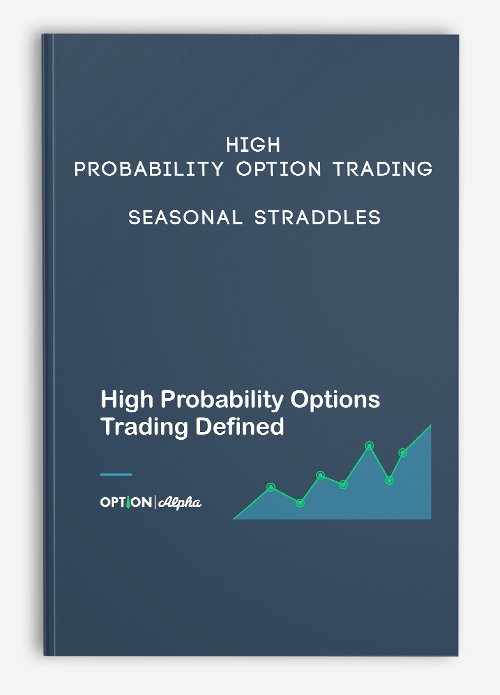 HIGH
PROBABILITY OPTION TRADING

SEASONAL STRADDLES

High Probability Options Trading Defined

OPTION | Alpha